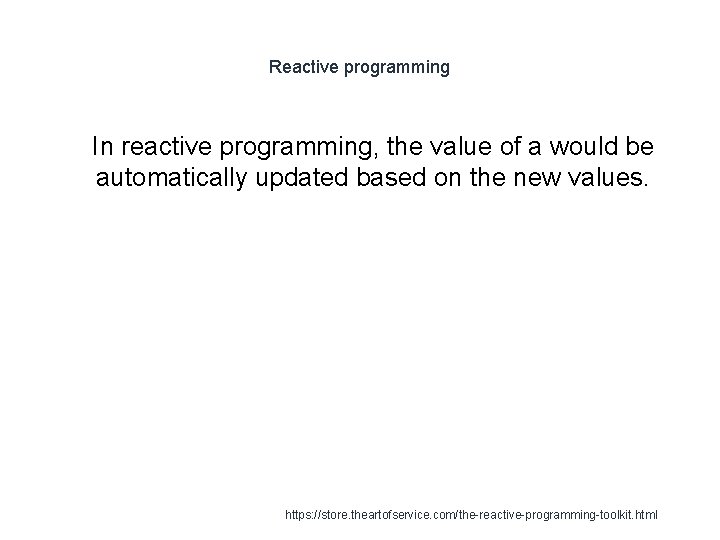 Reactive programming

In reactive programming, the value of a would be automatically updated based on the new values.

https://store.theartofservice.com/the-reactive-programming-toolkit.html